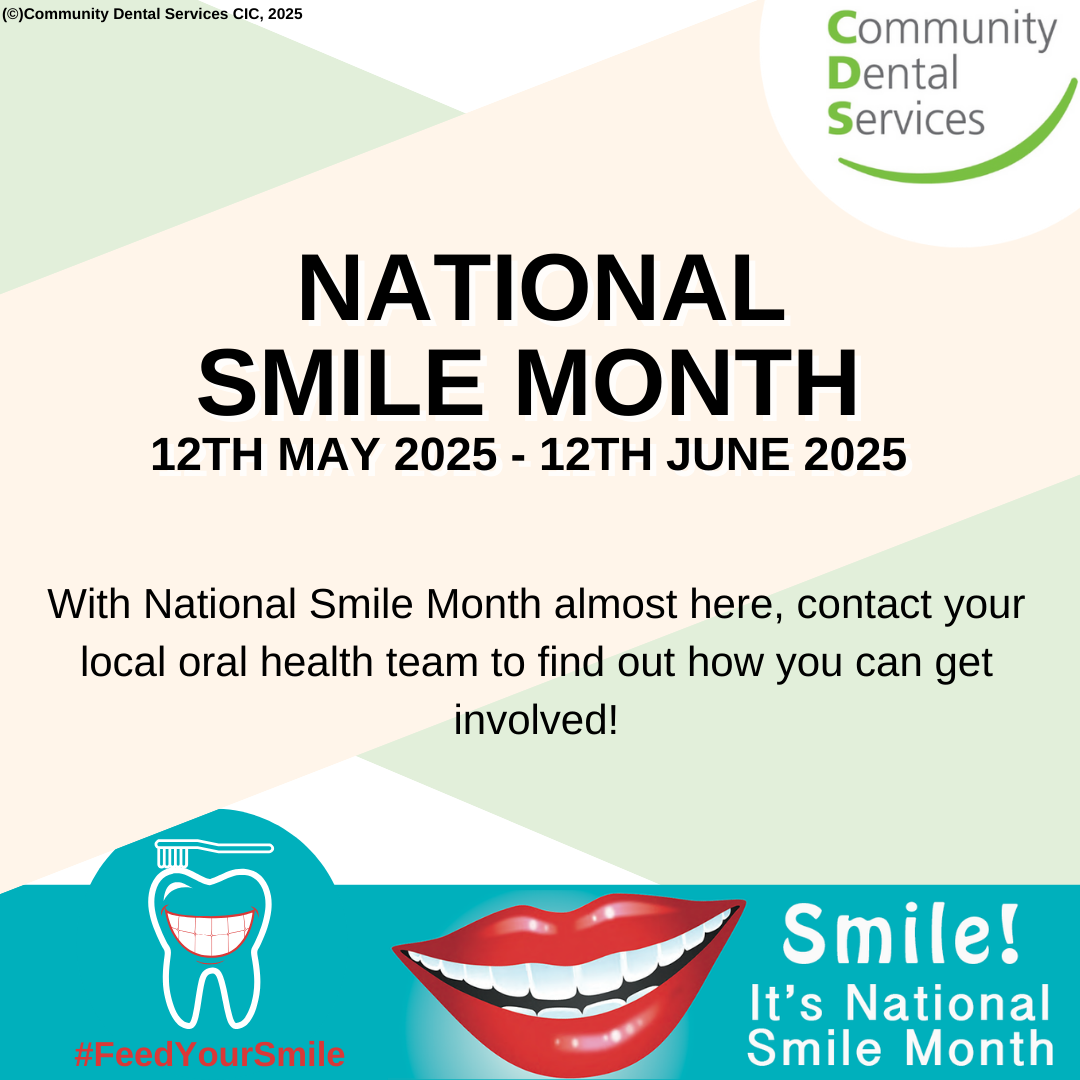 (©)Community Dental Services CIC, 2025

Community Dental Services

NATIONAL SMILE MONTH

12TH MAY 2025 - 12TH JUNE 2025

With National Smile Month almost here, contact your local oral health team to find out how you can get involved!

#FeedYourSmile

Smile! It's National Smile Month